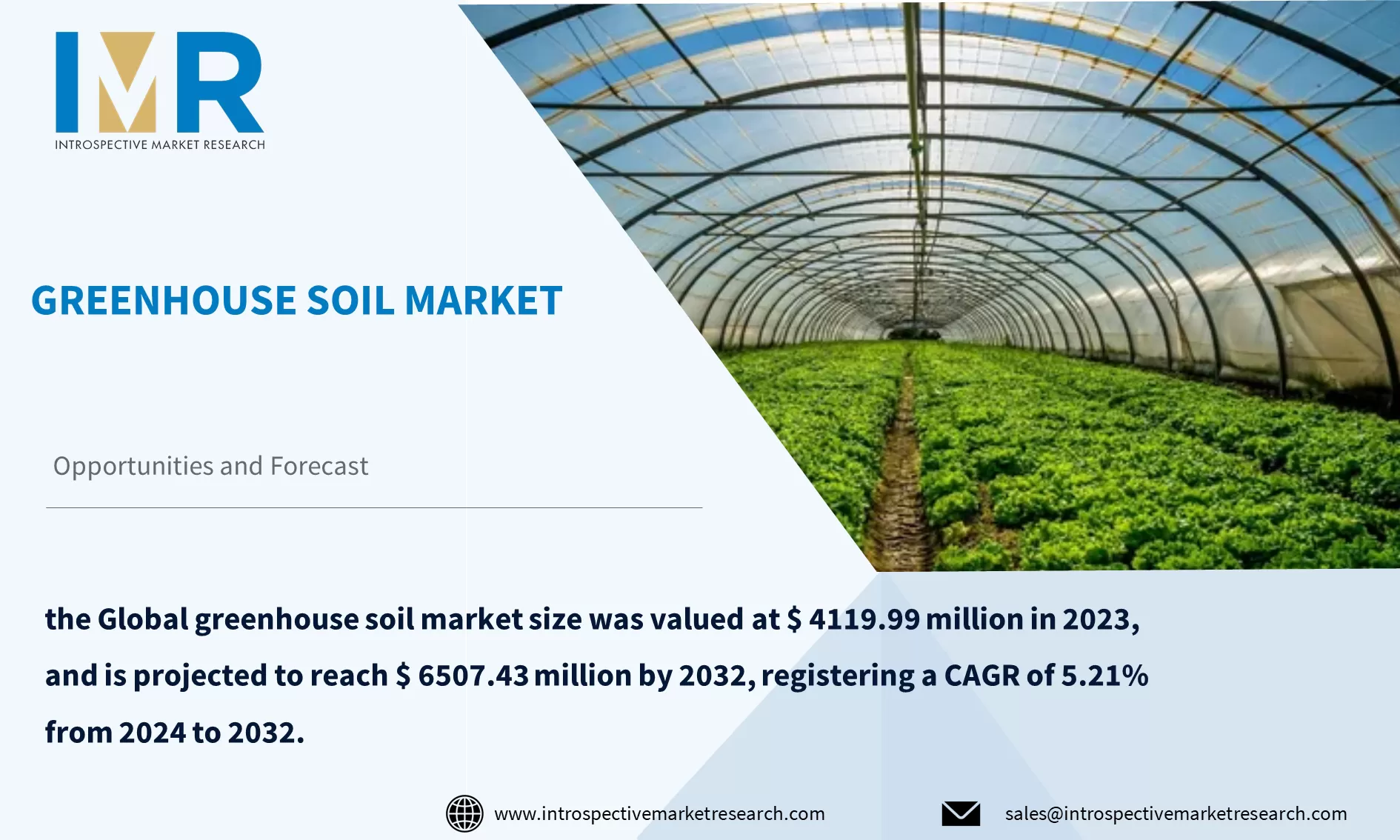 IMR
INTROSPECTIVE MARKET RESEARCH

GREENHOUSE SOIL MARKET

Opportunities and Forecast

the Global greenhouse soil market size was valued at $ 4119.99 million in 2023, and is projected to reach $ 6507.43 million by 2032, registering a CAGR of 5.21% from 2024 to 2032.

www.introspectivemarketresearch.com

sales@introspectivemarketresearch.com